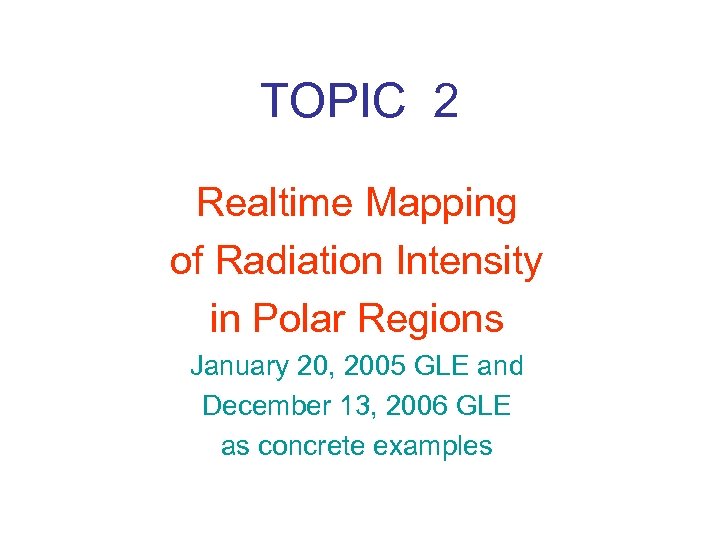 TOPIC 2

Realtime Mapping of Radiation Intensity in Polar Regions

January 20, 2005 GLE and December 13, 2006 GLE as concrete examples